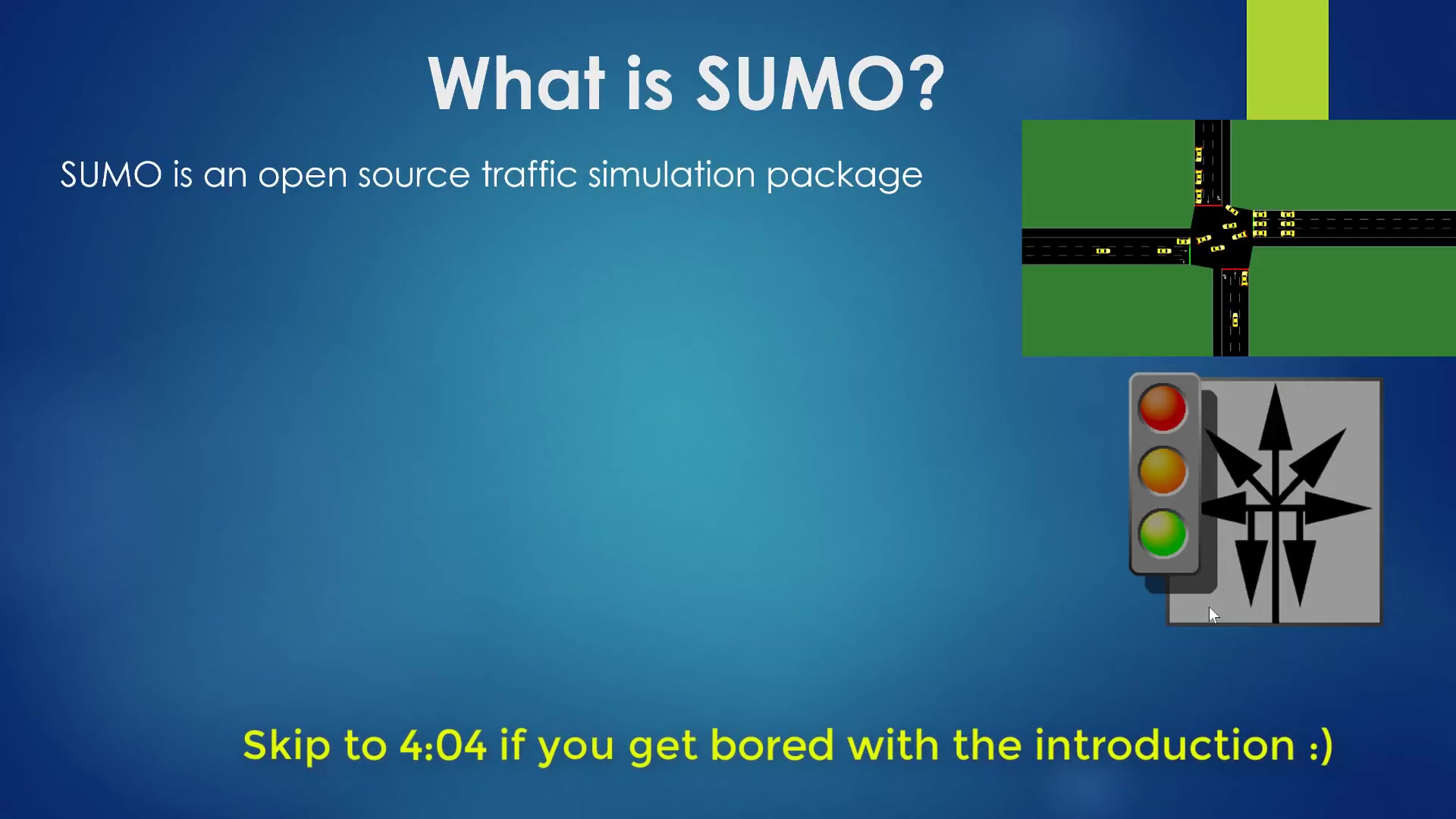 What is SUMO?

SUMO is an open source traffic simulation package

Skip to 4:04 if you get bored with the introduction :)